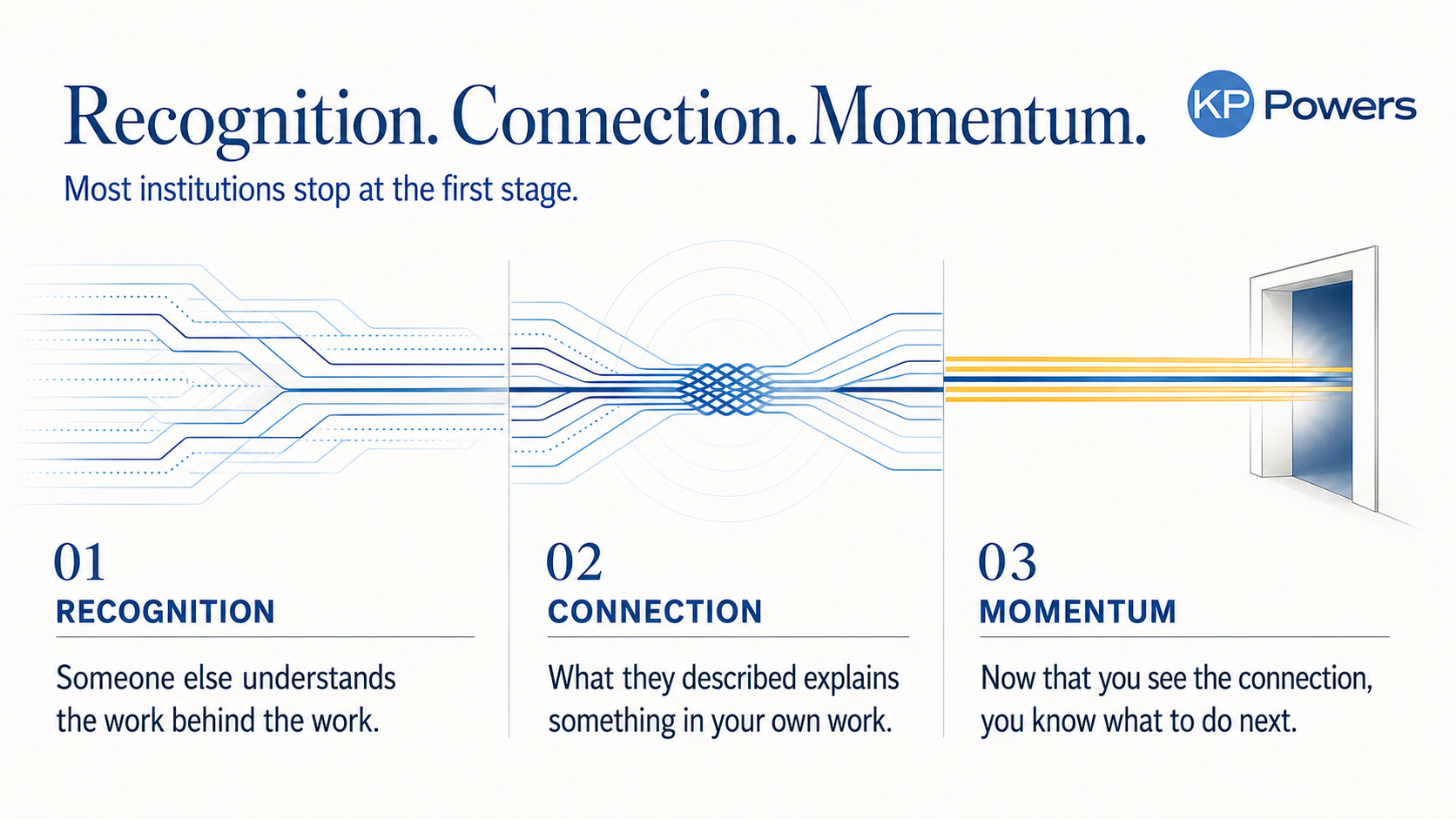 Recognition. Connection. Momentum.

KP Powers

Most institutions stop at the first stage.

01
RECOGNITION

Someone else understands the work behind the work.

02
CONNECTION

What they described explains something in your own work.

03
MOMENTUM

Now that you see the connection, you know what to do next.